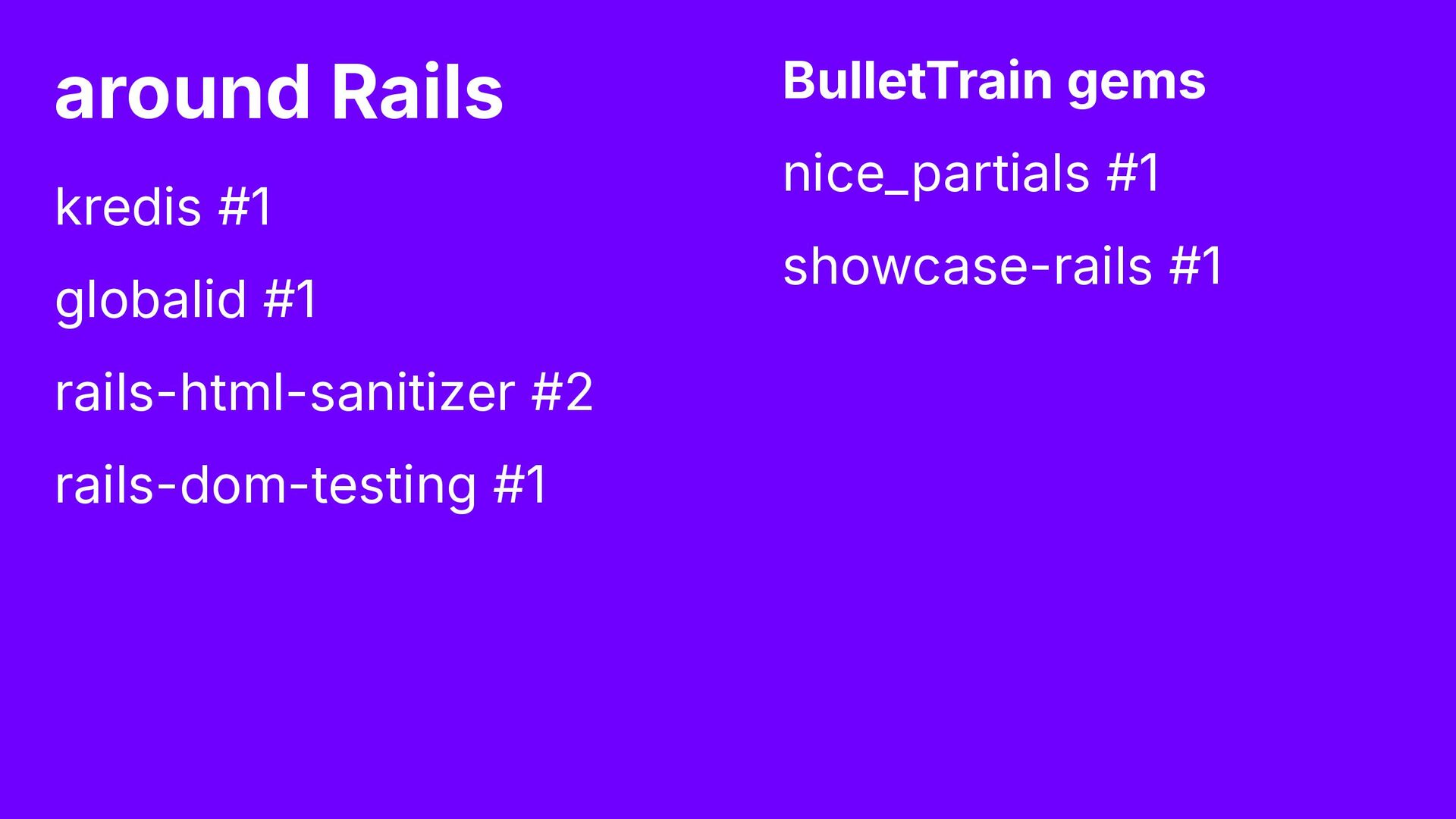 around Rails

kredis #1

globalid #1

rails-html-sanitizer #2

rails-dom-testing #1

BulletTrain gems

nice_partials #1

showcase-rails #1